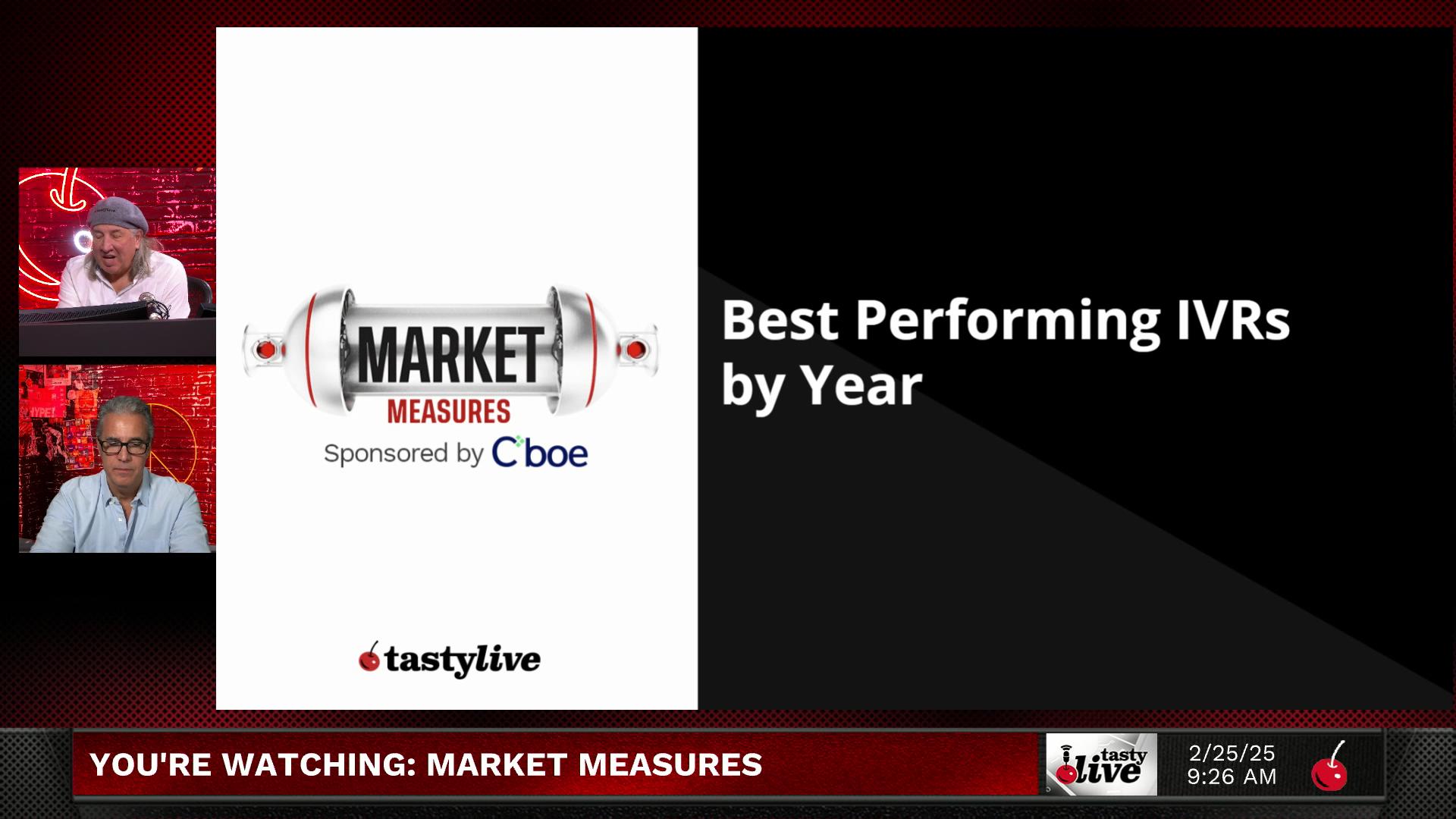 MARKET
MEASURES
Sponsored by Cboe

tastylive

Best Performing IVRs by Year

YOU'RE WATCHING: MARKET MEASURES

tasty live

2/25/25
9:26 AM